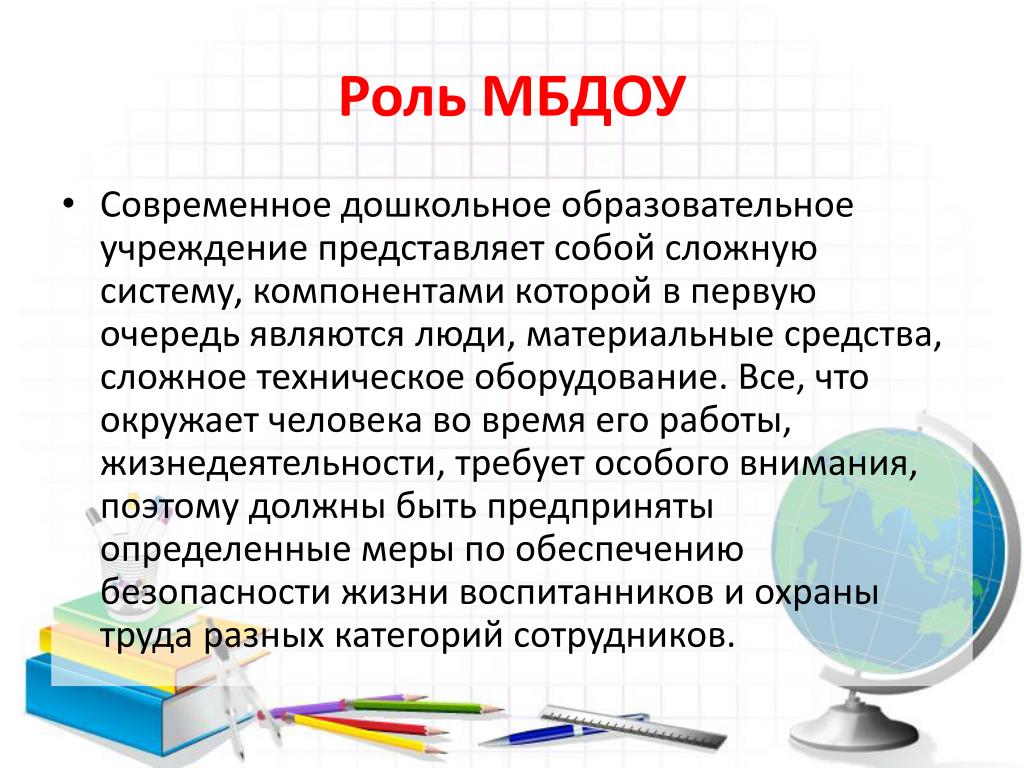 Роль МБДОУ

• Современное дошкольное образовательное учреждение представляет собой сложную систему, компонентами которой в первую очередь являются люди, материальные средства, сложное техническое оборудование. Все, что окружает человека во время его работы, жизнедеятельности, требует особого внимания, поэтому должны быть предприняты определенные меры по обеспечению безопасности жизни воспитанников и охраны труда разных категорий сотрудников.